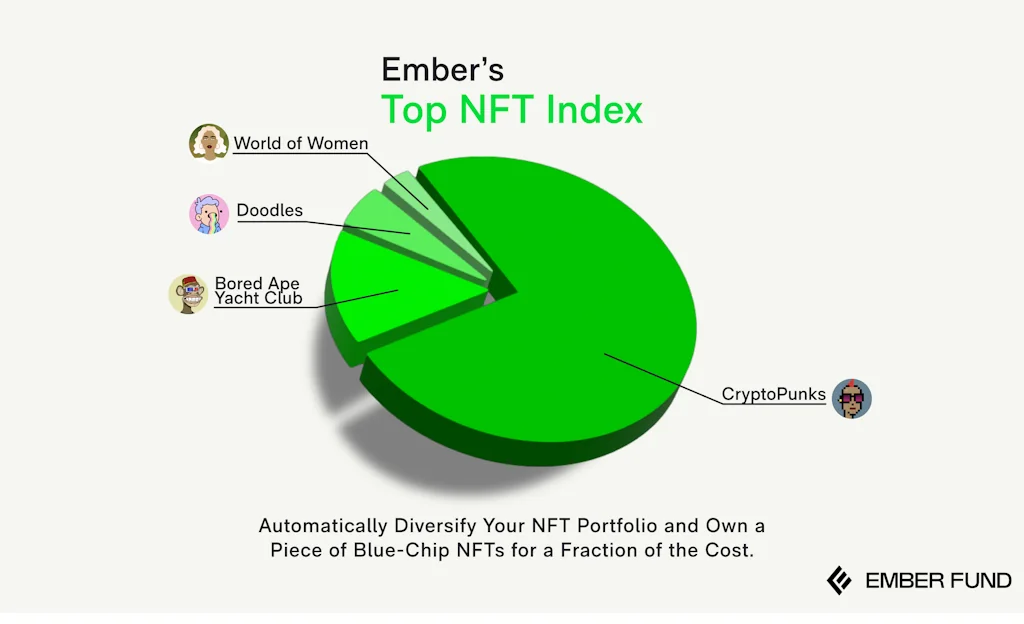 Ember's
Top NFT Index

World of Women

Doodles

Bored Ape Yacht Club

CryptoPunks

Automatically Diversify Your NFT Portfolio and Own a Piece of Blue-Chip NFTs for a Fraction of the Cost.

EMBER FUND